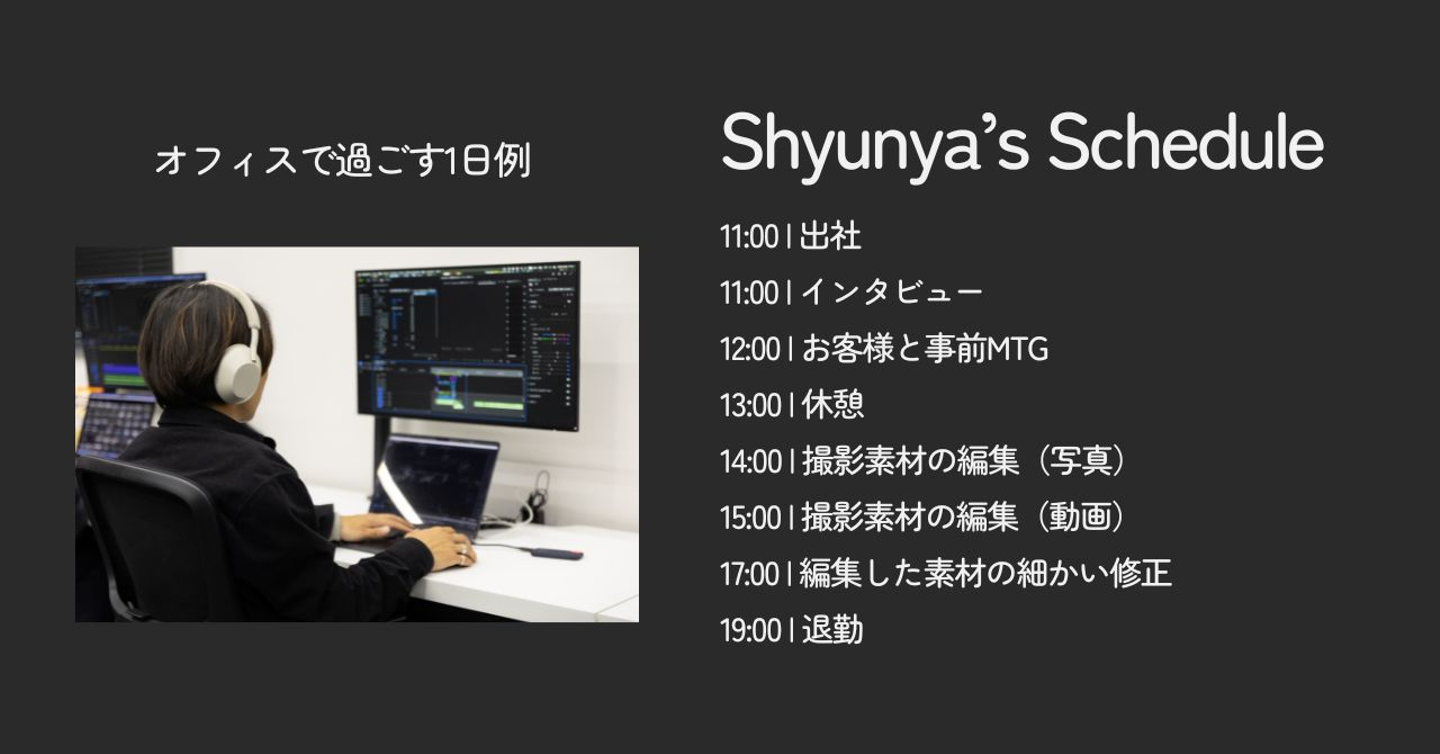 オフィスで過ごす1日例

Shyunya's Schedule

11:00 | 出社
11:00 | インタビュー
12:00 | お客様と事前MTG
13:00 | 休憩
14:00 | 撮影素材の編集（写真）
15:00 | 撮影素材の編集（動画）
17:00 | 編集した素材の細かい修正
19:00 | 退勤